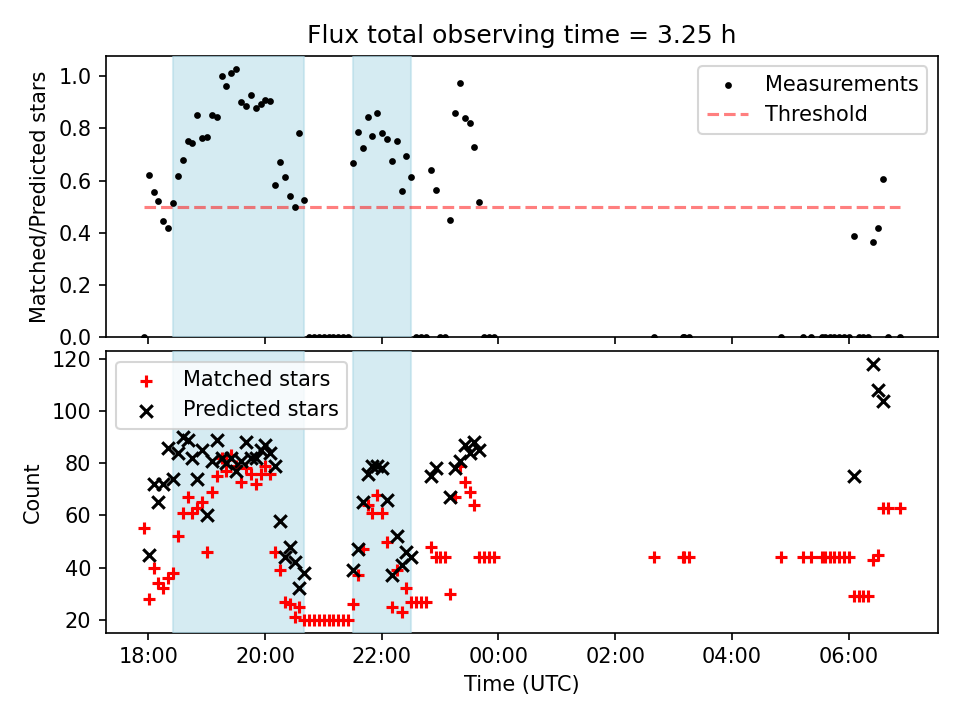 Flux total observing time = 3.25 h

Matched/Predicted stars

1.0
0.8
0.6
0.4
0.2
0.0

Measurements
Threshold

Count

120
100
80
60
40
20

Matched stars
Predicted stars

18:00
20:00
22:00
00:00
02:00
04:00
06:00

Time (UTC)